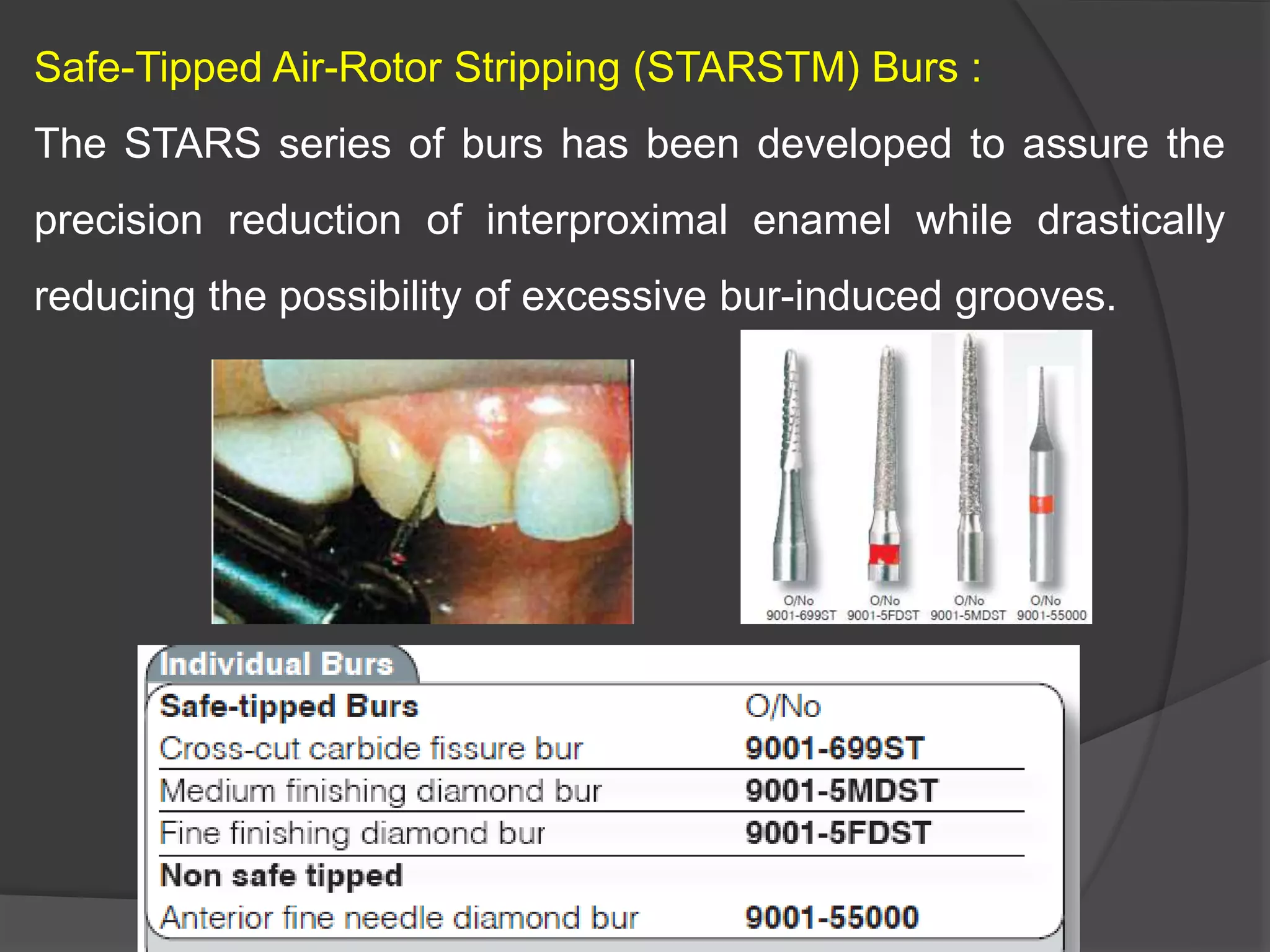 Safe-Tipped Air-Rotor Stripping (STARSTM) Burs :

The STARS series of burs has been developed to assure the precision reduction of interproximal enamel while drastically reducing the possibility of excessive bur-induced grooves.

O/No 9001-699ST O/No 9001-5FDST O/No 9001-5MDST O/No 9001-55000

Individual Burs

| Safe-tipped Burs | O/No |
|---|---|
| Cross-cut carbide fissure bur | 9001-699ST |
| Medium finishing diamond bur | 9001-5MDST |
| Fine finishing diamond bur | 9001-5FDST |
| Non safe tipped | |
| Anterior fine needle diamond bur | 9001-55000 |